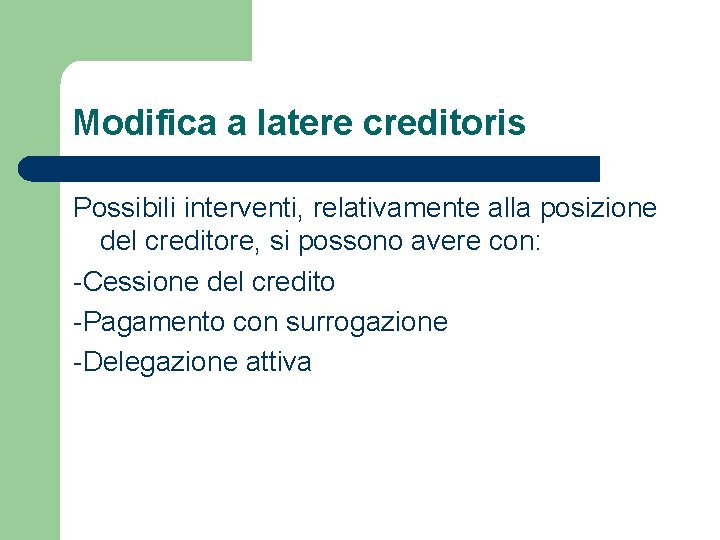 Modifica a latere creditoris

Possibili interventi, relativamente alla posizione del creditore, si possono avere con:

-Cessione del credito

-Pagamento con surrogazione

-Delegazione attiva